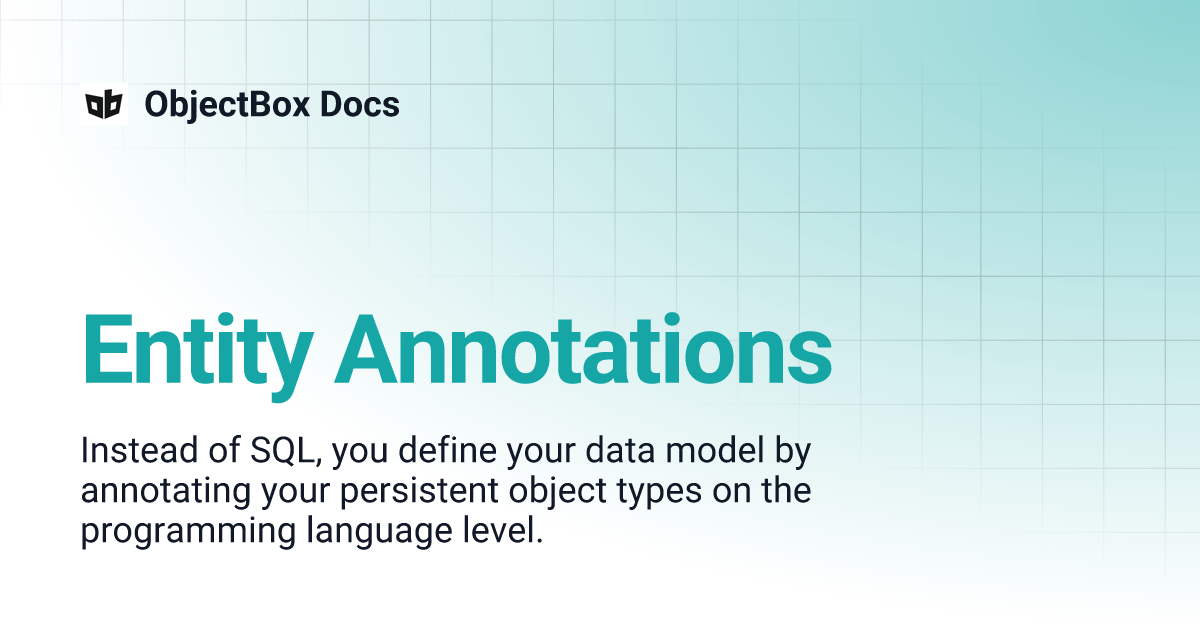 ObjectBox Docs

Entity Annotations

Instead of SQL, you define your data model by annotating your persistent object types on the programming language level.